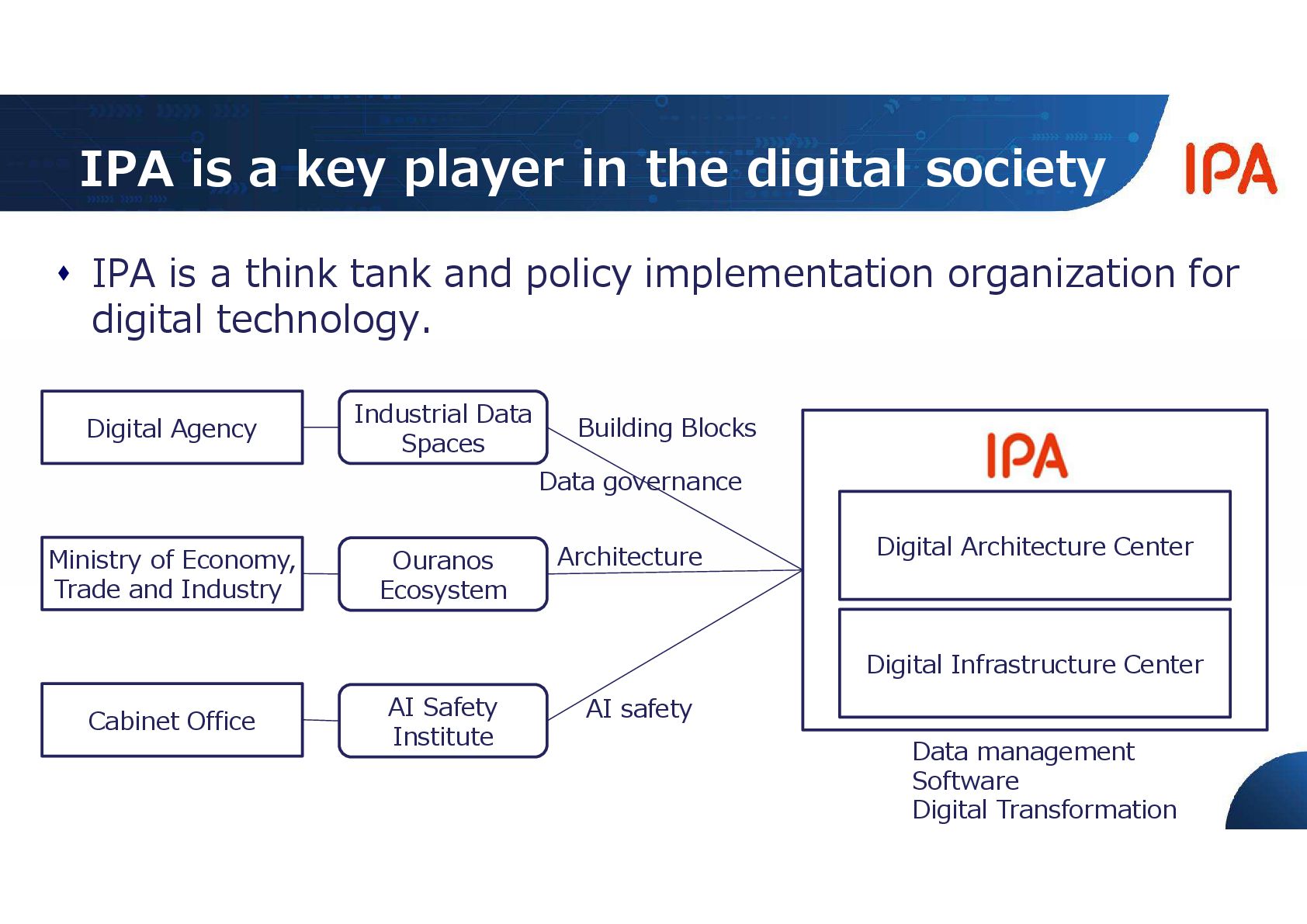 IPA is a key player in the digital society

IPA

• IPA is a think tank and policy implementation organization for digital technology.

Digital Agency

Industrial Data Spaces

Building Blocks

Data governance

Ministry of Economy, Trade and Industry

Ouranos Ecosystem

Architecture

Cabinet Office

AI Safety Institute

AI safety

IPA

Digital Architecture Center

Digital Infrastructure Center

Data management
Software
Digital Transformation